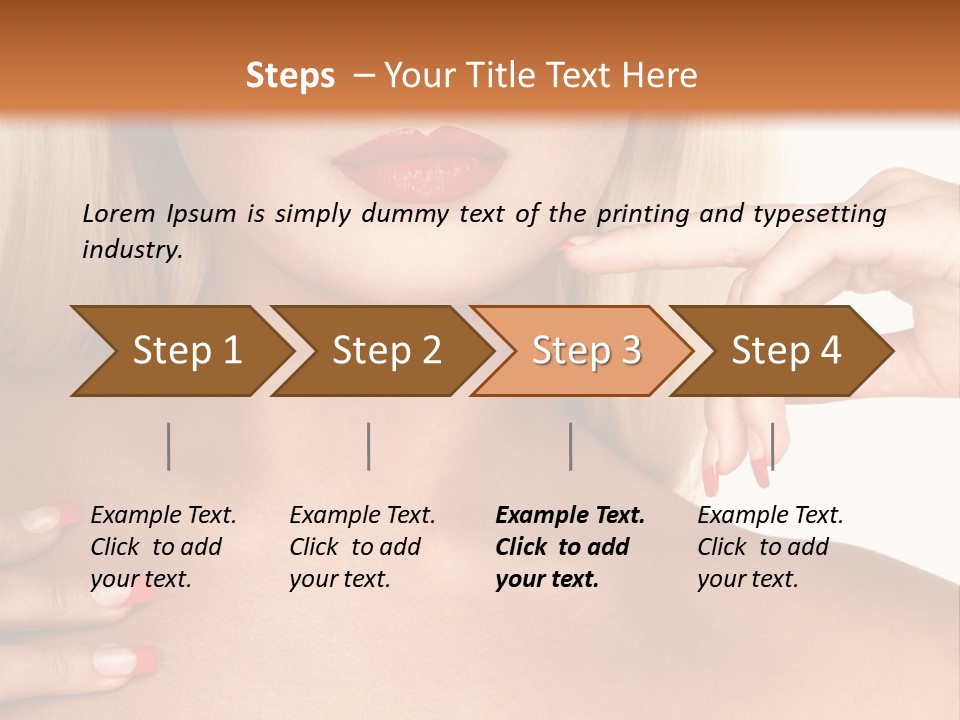 Steps – Your Title Text Here

Lorem Ipsum is simply dummy text of the printing and typesetting industry.

Step 1

Step 2

Step 3

Step 4

Example Text. Click to add your text.

Example Text. Click to add your text.

Example Text. Click to add your text.

Example Text. Click to add your text.